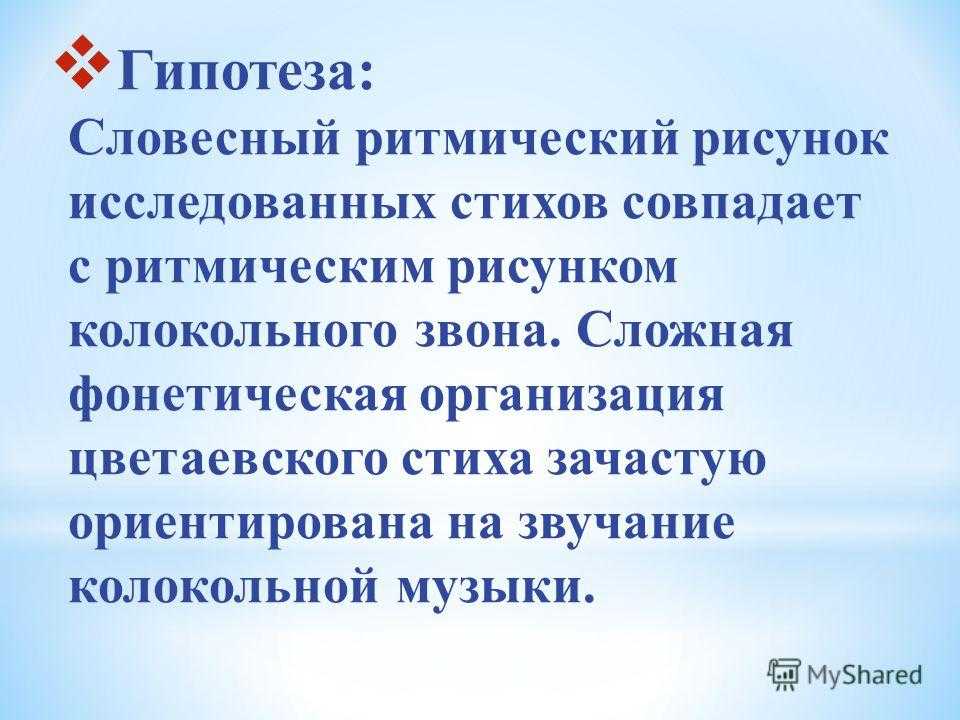 Гипотеза:
Словесный ритмический рисунок исследованных стихов совпадает с ритмическим рисунком колокольного звона. Сложная фонетическая организация цветаевского стиха зачастую ориентирована на звучание колокольной музыки.

MyShared